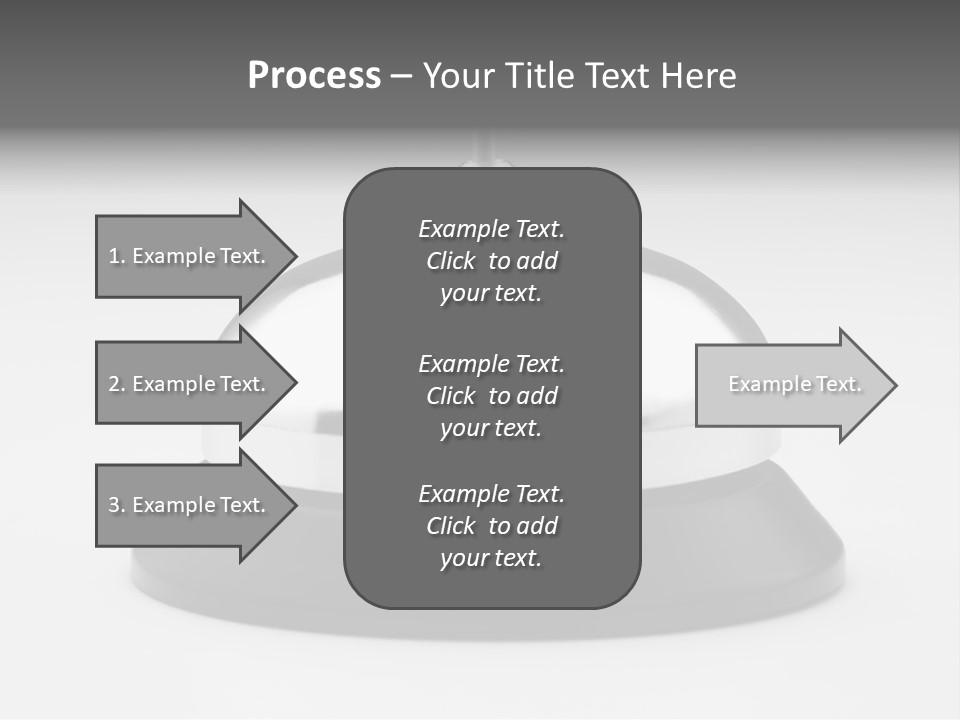 Process – Your Title Text Here

1. Example Text.

2. Example Text.

3. Example Text.

Example Text. Click to add your text.

Example Text. Click to add your text.

Example Text. Click to add your text.

Example Text.